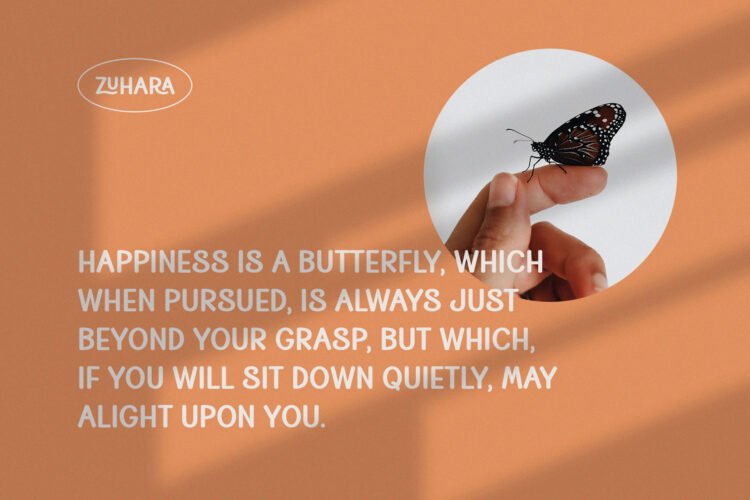 ZUHARA

HAPPINESS IS A BUTTERFLY, WHICH WHEN PURSUED, IS ALWAYS JUST BEYOND YOUR GRASP, BUT WHICH, IF YOU WILL SIT DOWN QUIETLY, MAY ALIGHT UPON YOU.